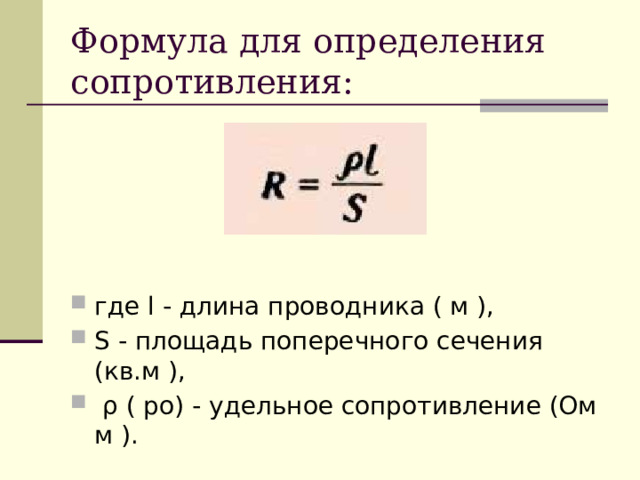 Формула для определения сопротивления:

$R = \frac{\rho l}{S}$

где l - длина проводника ( м ),

S - площадь поперечного сечения (кв.м ),

ρ ( ро) - удельное сопротивление (Ом м ).